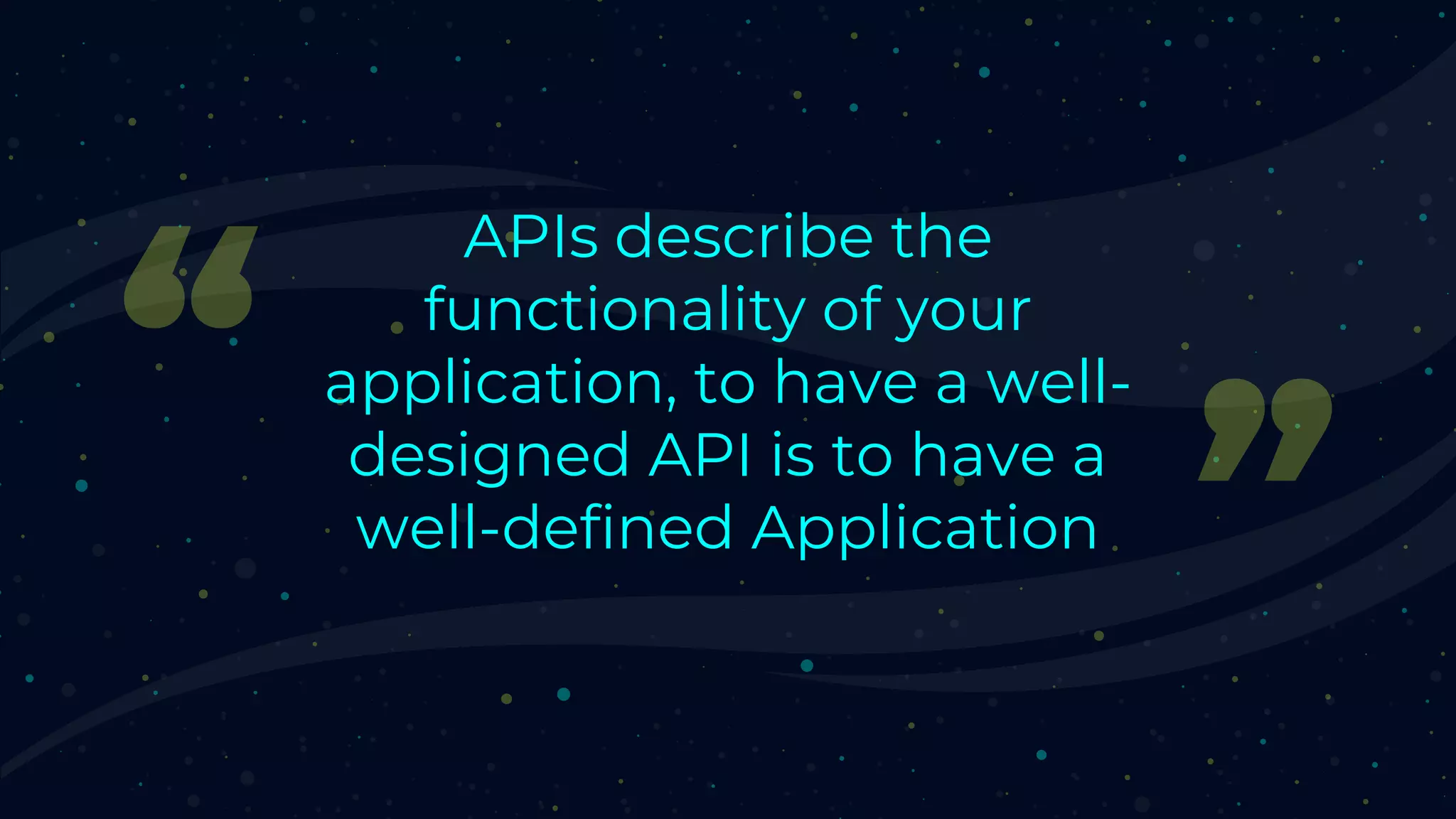 “ APIs describe the functionality of your application, to have a well-designed API is to have a well-defined Application ”